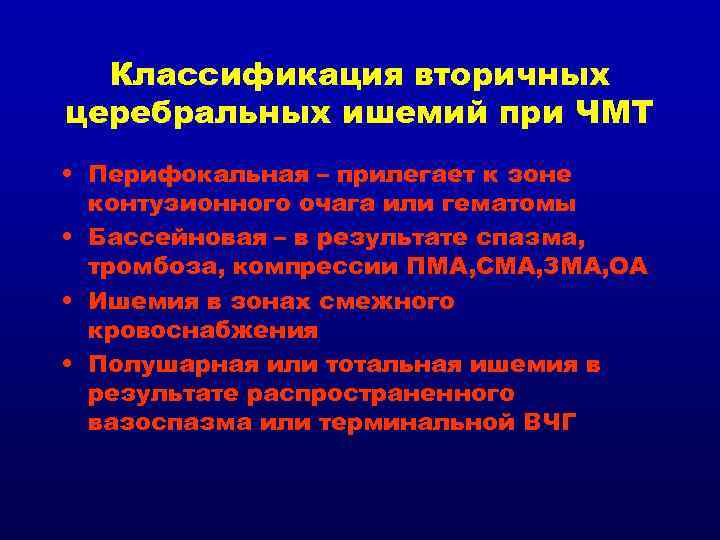 Классификация вторичных церебральных ишемий при ЧМТ

• Перифокальная – прилегает к зоне контузионного очага или гематомы
• Бассейновая – в результате спазма, тромбоза, компрессии ПМА,СМА,ЗМА,ОА
• Ишемия в зонах смежного кровоснабжения
• Полушарная или тотальная ишемия в результате распространенного вазоспазма или терминальной ВЧГ